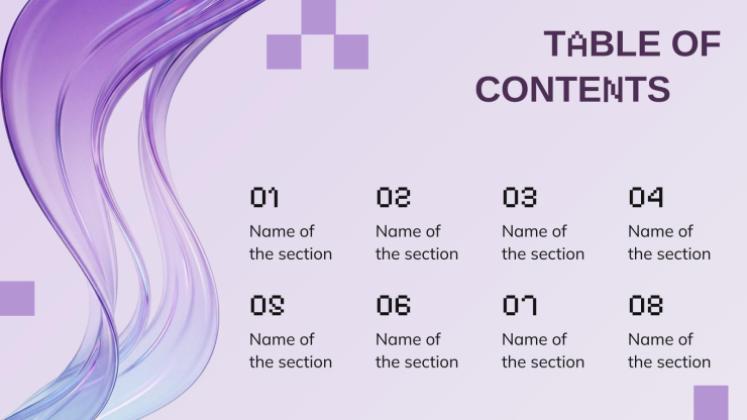 TABLE OF CONTENTS

01
Name of the section

02
Name of the section

03
Name of the section

04
Name of the section

05
Name of the section

06
Name of the section

07
Name of the section

08
Name of the section